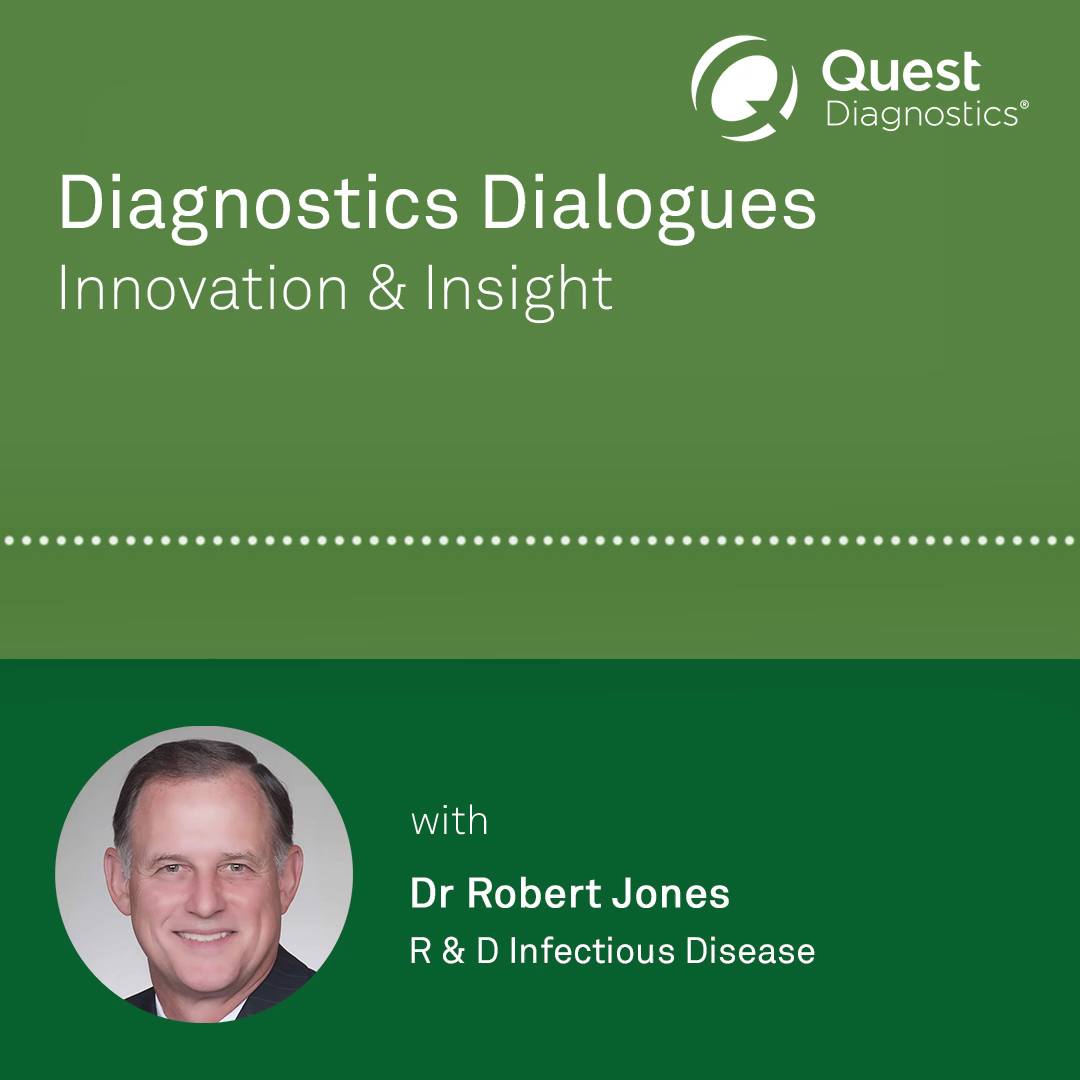 Quest Diagnostics®

Diagnostics Dialogues
Innovation & Insight

with

Dr Robert Jones
R & D Infectious Disease